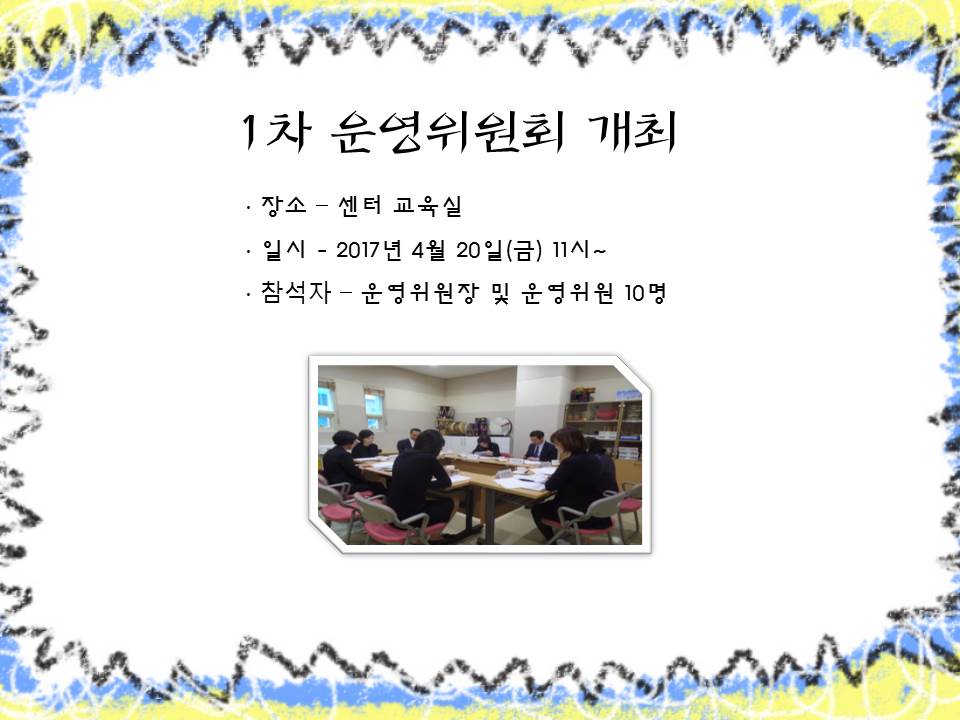 1차 운영위원회 개최

· 장소 – 센터 교육실

· 일시 - 2017년 4월 20일(금) 11시~

· 참석자 – 운영위원장 및 운영위원 10명